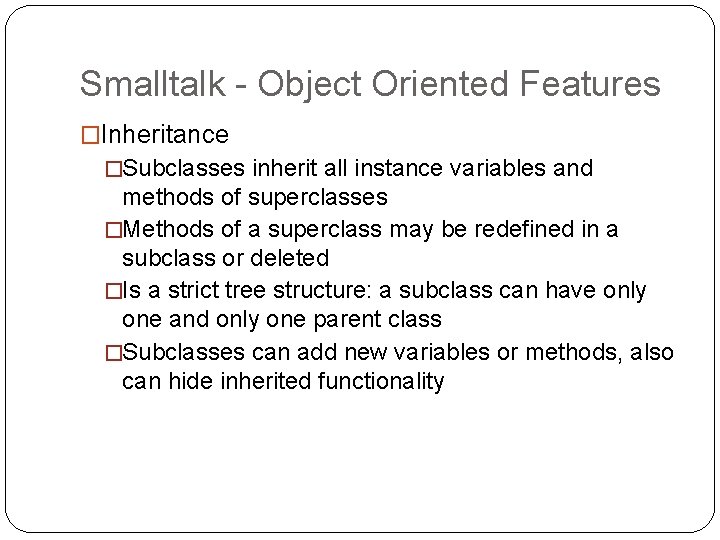 Smalltalk - Object Oriented Features

□Inheritance

□Subclasses inherit all instance variables and methods of superclasses

□Methods of a superclass may be redefined in a subclass or deleted

□Is a strict tree structure: a subclass can have only one and only one parent class

□Subclasses can add new variables or methods, also can hide inherited functionality